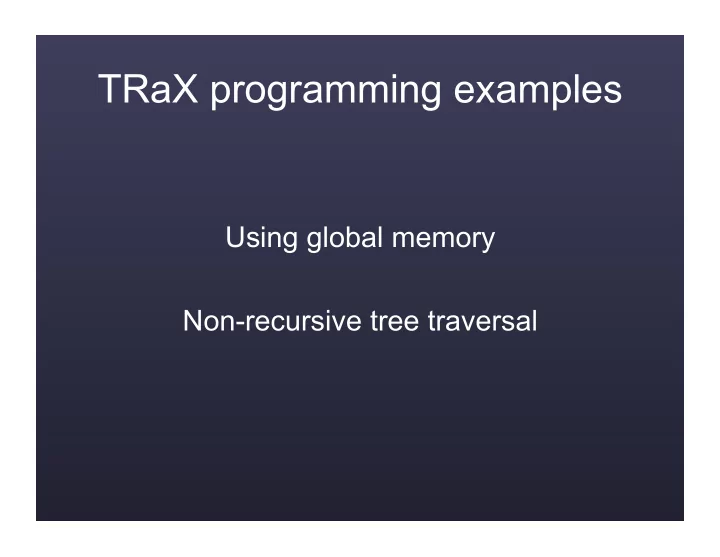 TRaX programming examples

Using global memory

Non-recursive tree traversal